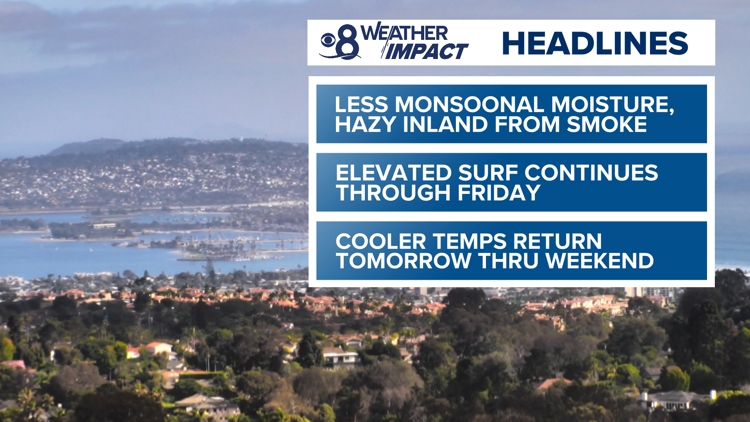 8 WEATHER IMPACT HEADLINES

LESS MONSOONAL MOISTURE, HAZY INLAND FROM SMOKE

ELEVATED SURF CONTINUES THROUGH FRIDAY

COOLER TEMPS RETURN TOMORROW THRU WEEKEND